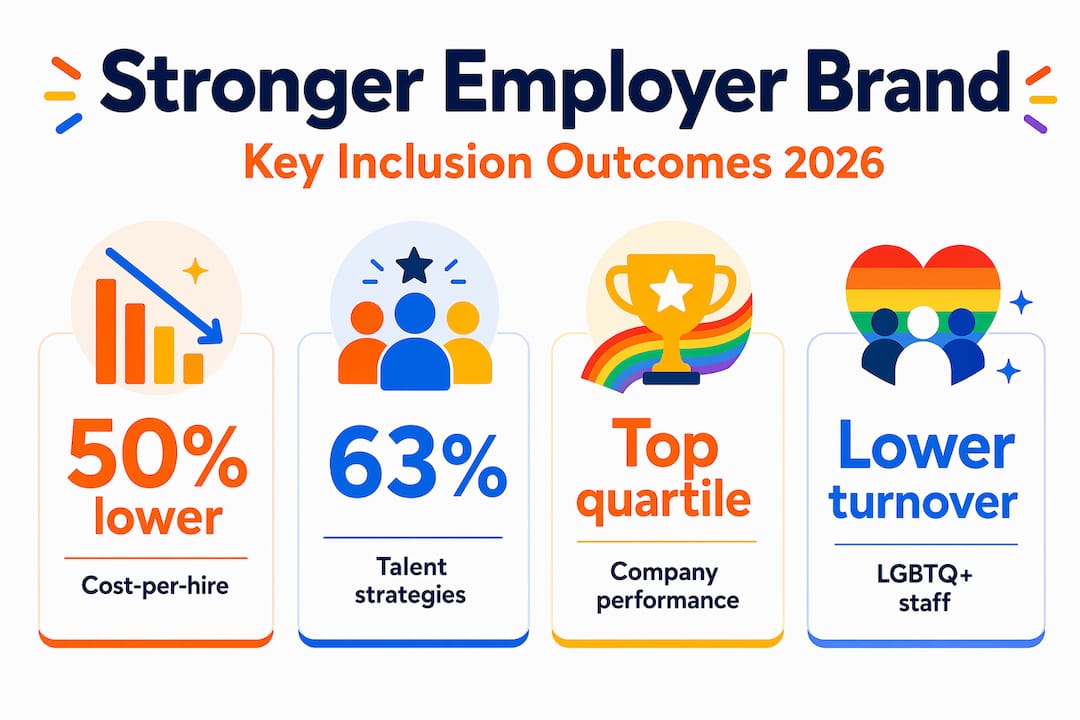 Stronger Employer Brand

Key Inclusion Outcomes 2026

50% lower

Cost-per-hire

63%

Talent strategies

Top quartile

Company performance

Lower turnover

LGBTQ+ staff